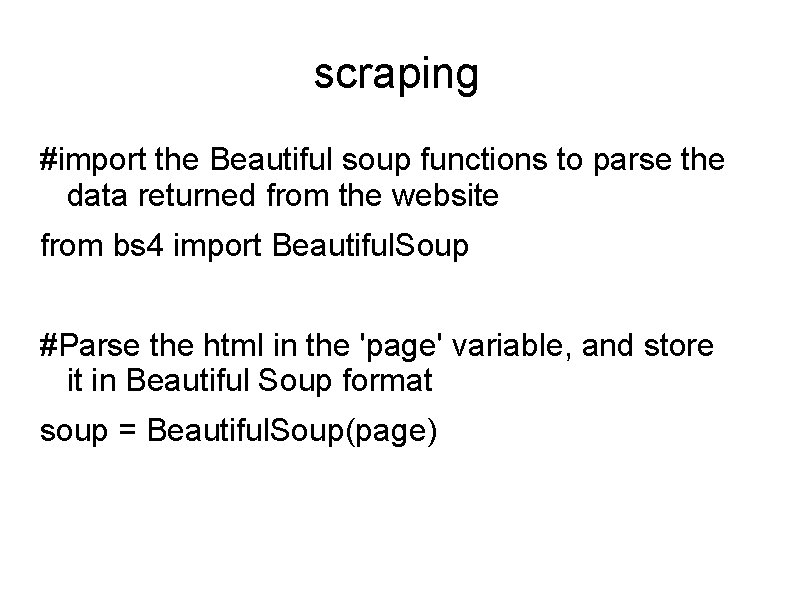 scraping

#import the Beautiful soup functions to parse the data returned from the website

from bs4 import BeautifulSoup

#Parse the html in the 'page' variable, and store it in Beautiful Soup format

soup = BeautifulSoup(page)